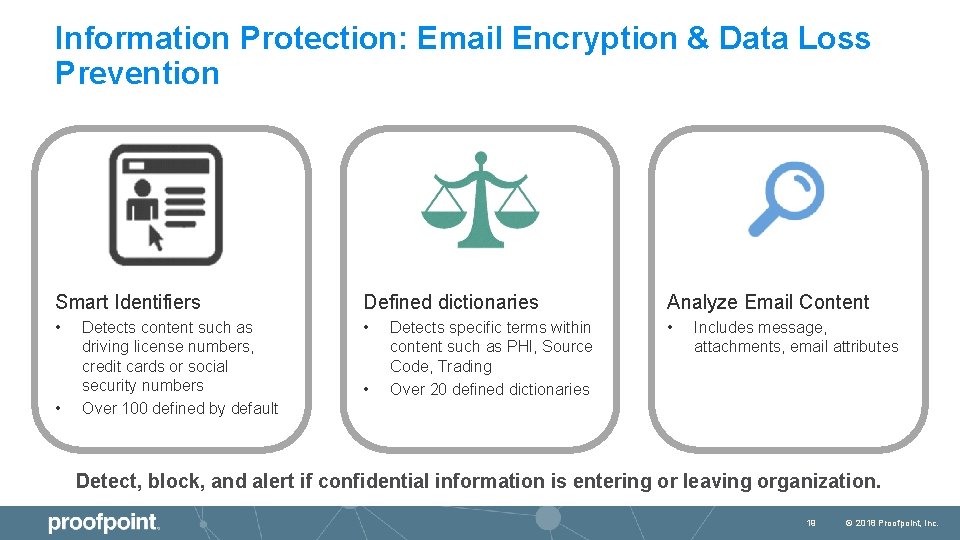 Information Protection: Email Encryption & Data Loss Prevention

Smart Identifiers

• Detects content such as driving license numbers, credit cards or social security numbers
• Over 100 defined by default

Defined dictionaries

• Detects specific terms within content such as PHI, Source Code, Trading
• Over 20 defined dictionaries

Analyze Email Content

• Includes message, attachments, email attributes

Detect, block, and alert if confidential information is entering or leaving organization.

proofpoint. 18 © 2018 Proofpoint, Inc.